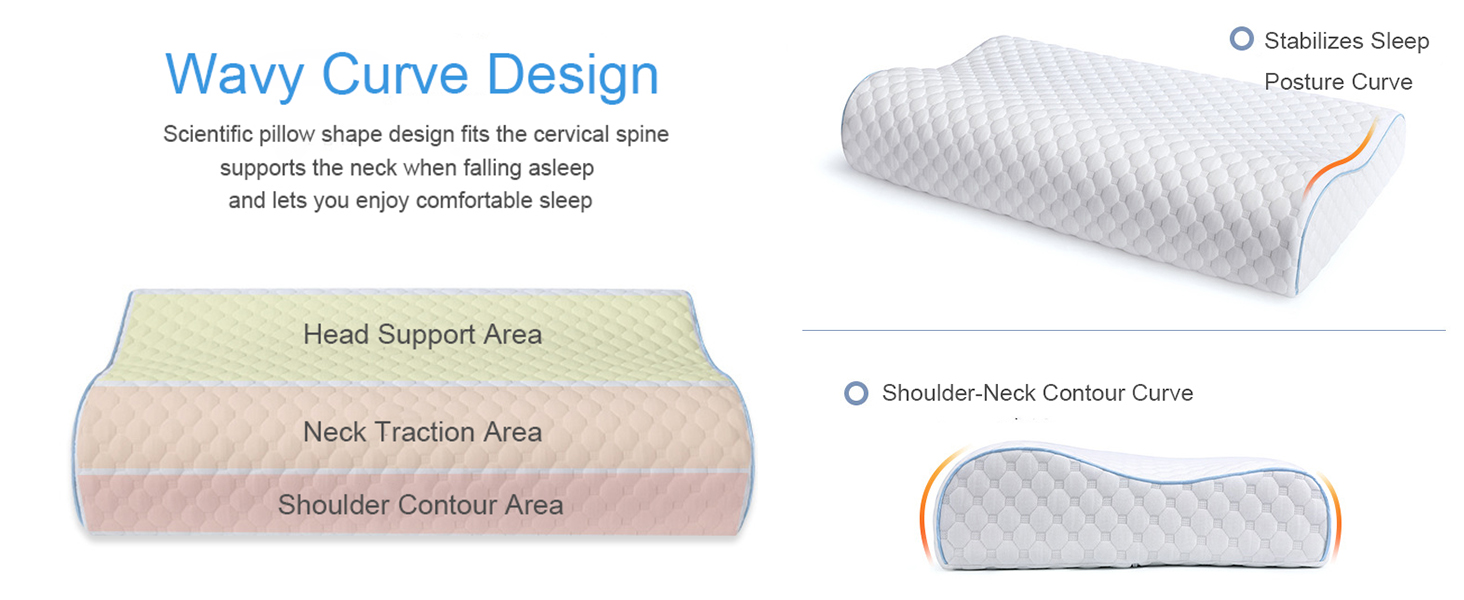 Wavy Curve Design

Scientific pillow shape design fits the cervical spine supports the neck when falling asleep and lets you enjoy comfortable sleep

Head Support Area

Neck Traction Area

Shoulder Contour Area

Stabilizes Sleep Posture Curve

Shoulder-Neck Contour Curve